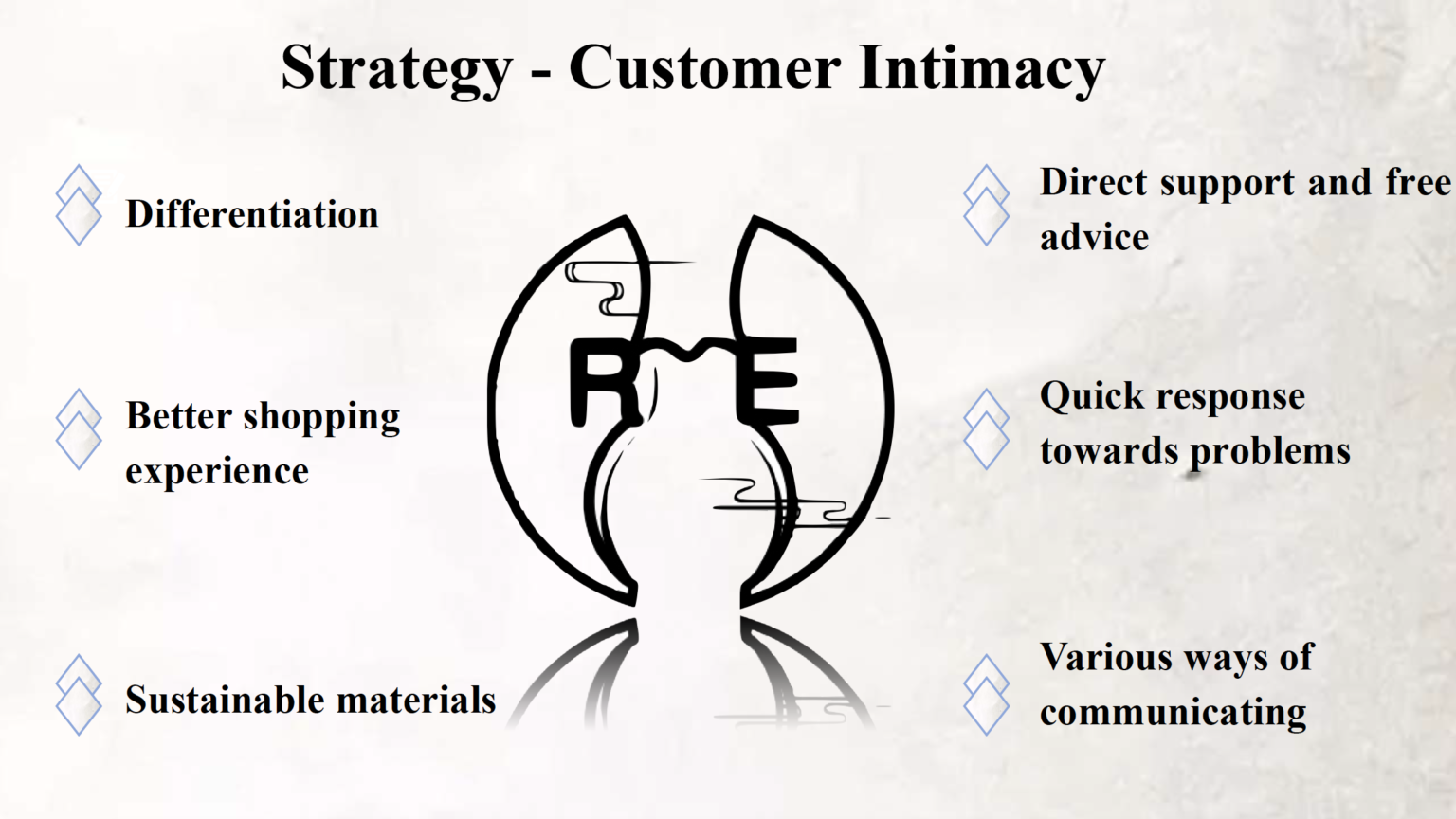 Strategy - Customer Intimacy

Differentiation

Better shopping experience

Sustainable materials

R E

Direct support and free advice

Quick response towards problems

Various ways of communicating